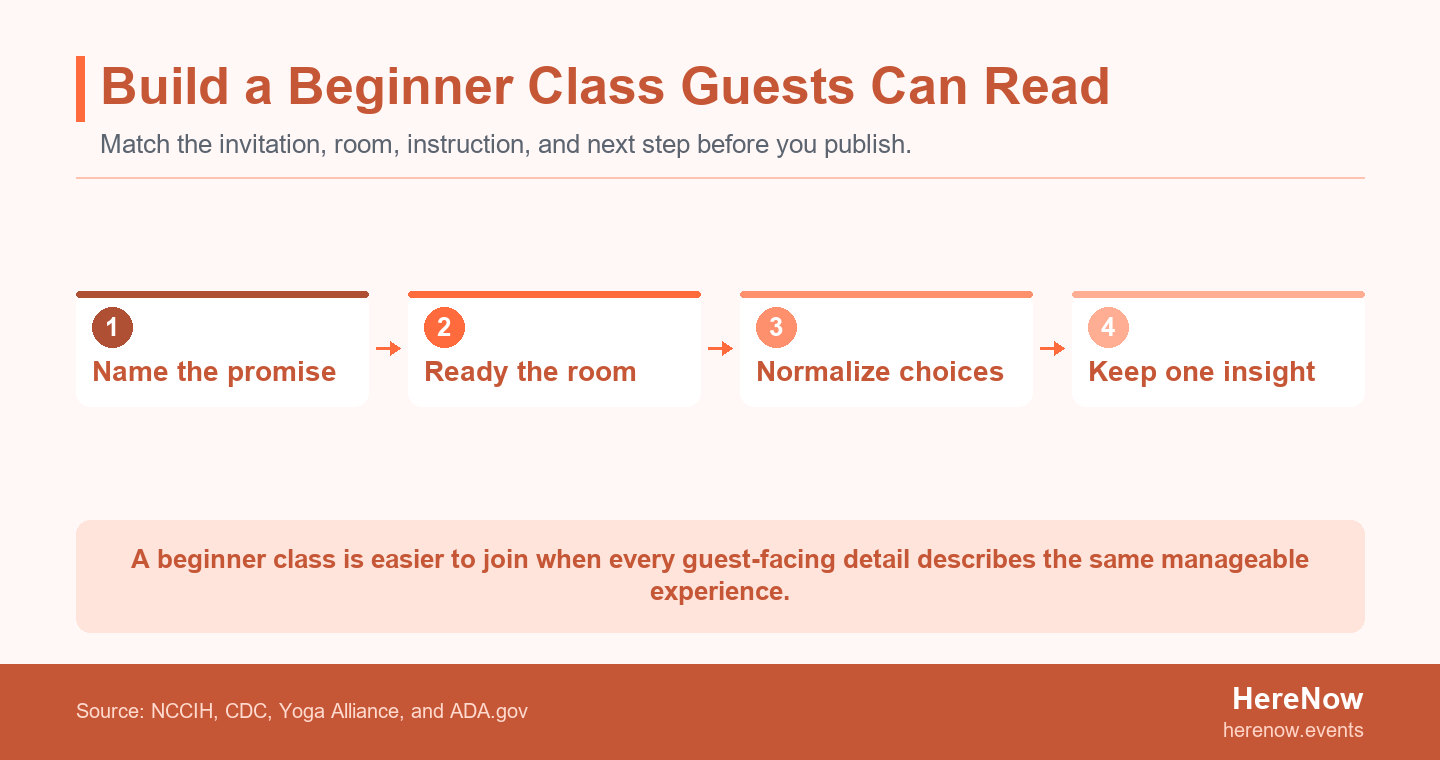 Build a Beginner Class Guests Can Read

Match the invitation, room, instruction, and next step before you publish.

1
Name the promise

2
Ready the room

3
Normalize choices

4
Keep one insight

A beginner class is easier to join when every guest-facing detail describes the same manageable experience.

Source: NCCIH, CDC, Yoga Alliance, and ADA.gov

HereNow
herenow.events